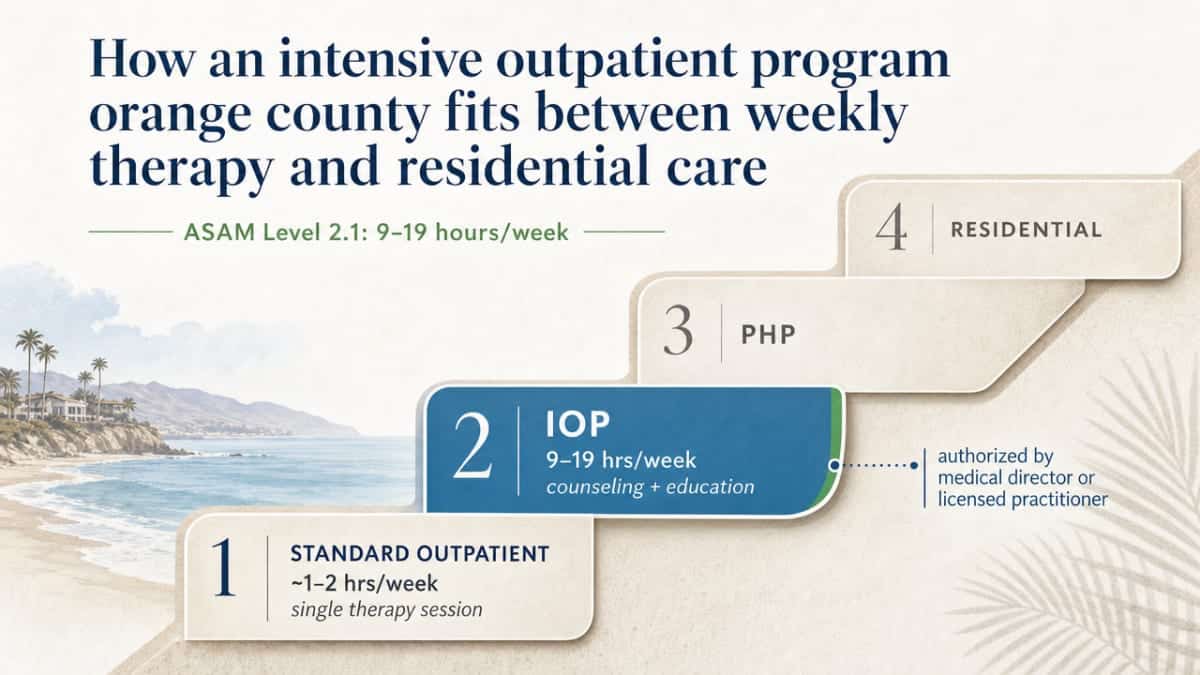 How an intensive outpatient program orange county fits between weekly therapy and residential care

ASAM Level 2.1: 9–19 hours/week

4 RESIDENTIAL

3 PHP

2 IOP
9–19 hrs/week
counseling + education

authorized by medical director or licensed practitioner

1 STANDARD OUTPATIENT
~1–2 hrs/week
single therapy session